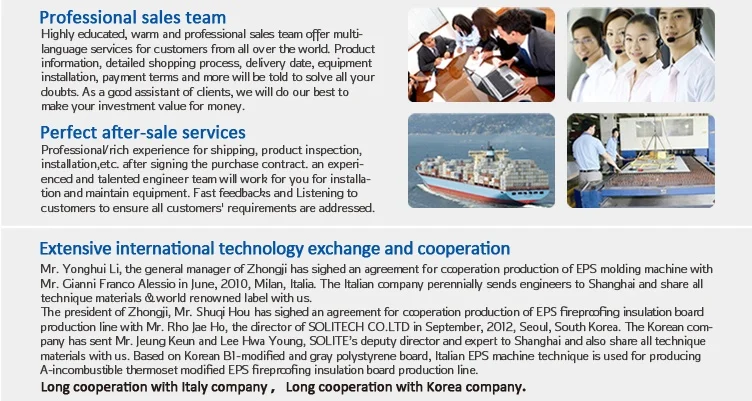 Professional sales team
Highly educated, warm and professional sales team offer multi-language services for customers from all over the world. Product information, detailed shopping process, delivery date, equipment installation, payment terms and more will be told to solve all your doubts. As a good assistant of clients, we will do our best to make your investment value for money.

Perfect after-sale services
Professional/rich experience for shipping, product inspection, installation,etc. after signing the purchase contract. an experienced and talented engineer team will work for you for installation and maintain equipment. Fast feedbacks and Listening to customers to ensure all customers' requirements are addressed.

Extensive international technology exchange and cooperation
Mr. Yonghui Li, the general manager of Zhongji has sighed an agreement for cooperation production of EPS molding machine with Mr. Gianni Franco Alessio in June, 2010, Milan, Italia. The Italian company perennially sends engineers to Shanghai and share all technique materials & world renowned label with us.
The president of Zhongji, Mr. Shuqi Hou has sighed an agreement for cooperation production of EPS fireproofing insulation board production line with Mr. Rho Jae Ho, the director of SOLITECH CO.LTD in September, 2012, Seoul, South Korea. The Korean company has sent Mr. Jeung Keun and Lee Hwa Young, SOLITE's deputy director and expert to Shanghai and also share all technique materials with us. Based on Korean B1-modified and gray polystyrene board, Italian EPS machine technique is used for producing A-incombustible thermoset modified EPS fireproofing insulation board production line.
Long cooperation with Italy company , Long cooperation with Korea company.